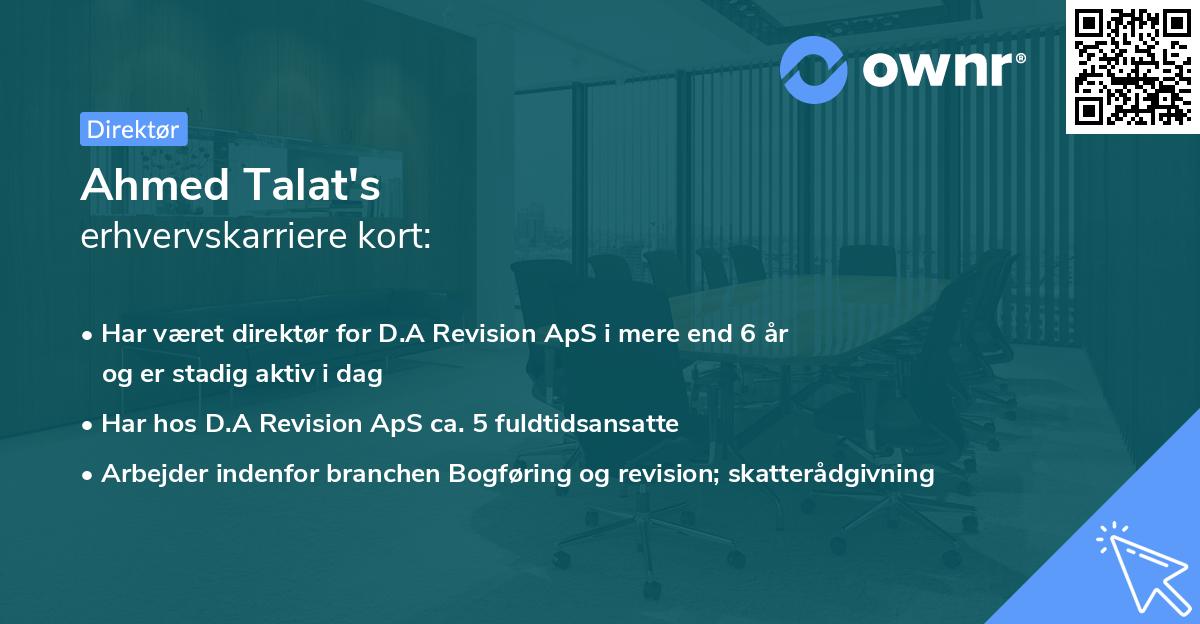 ownr®

Direktør

Ahmed Talat's
erhvervskarriere kort:

• Har været direktør for D.A Revision ApS i mere end 6 år og er stadig aktiv i dag
• Har hos D.A Revision ApS ca. 5 fuldtidsansatte
• Arbejder indenfor branchen Bogføring og revision; skatterådgivning